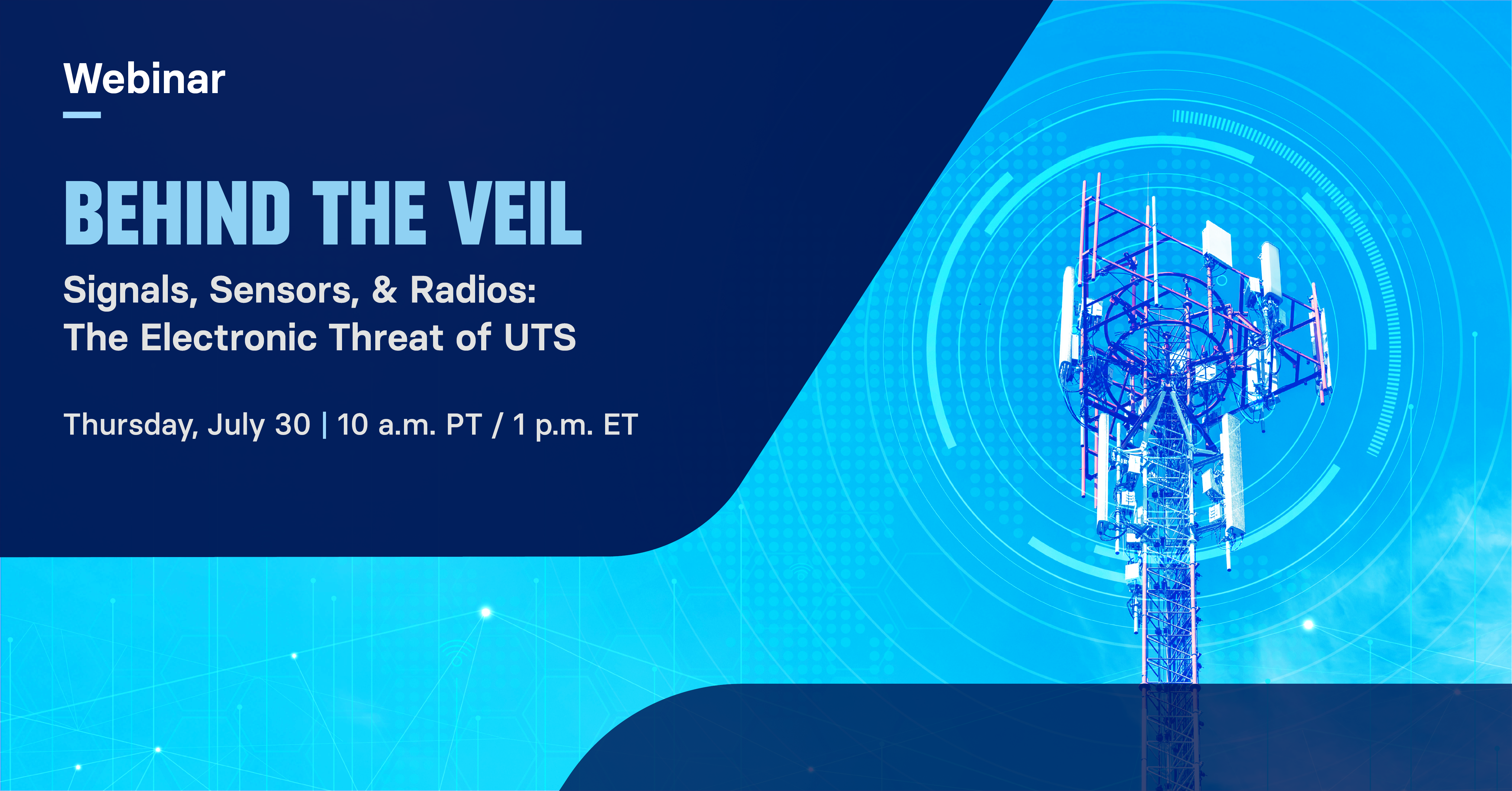 Webinar

BEHIND THE VEIL

Signals, Sensors, & Radios: The Electronic Threat of UTS

Thursday, July 30 | 10 a.m. PT / 1 p.m. ET